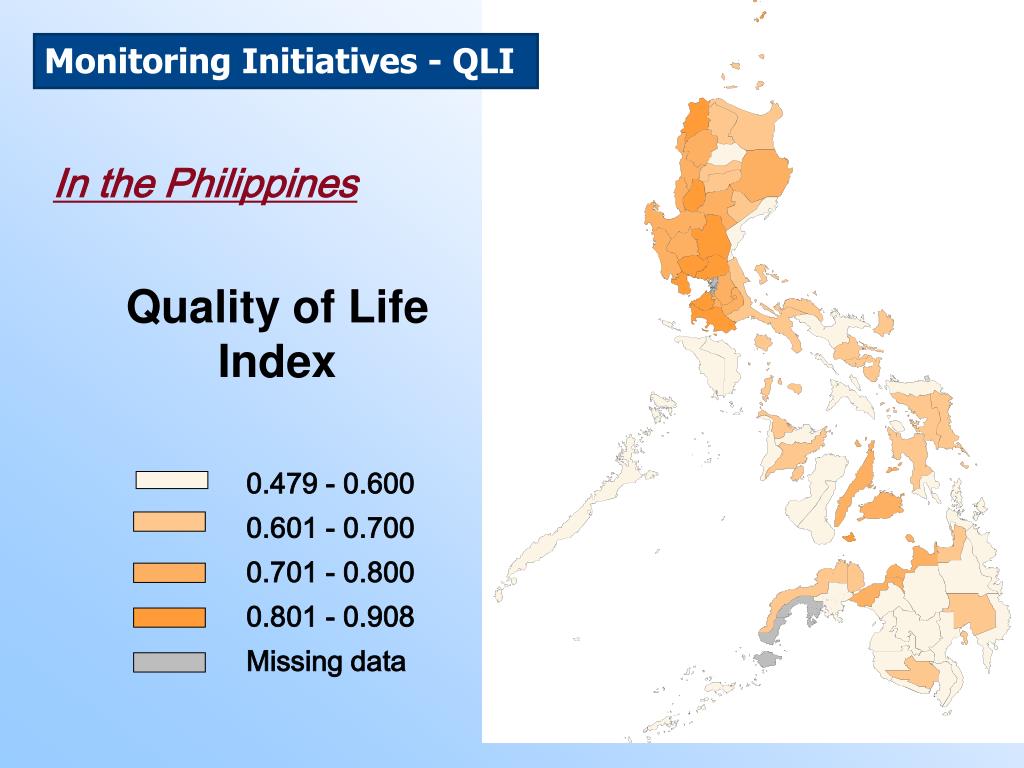 Monitoring Initiatives - QLI

In the Philippines

Quality of Life Index

0.479 - 0.600
0.601 - 0.700
0.701 - 0.800
0.801 - 0.908
Missing data